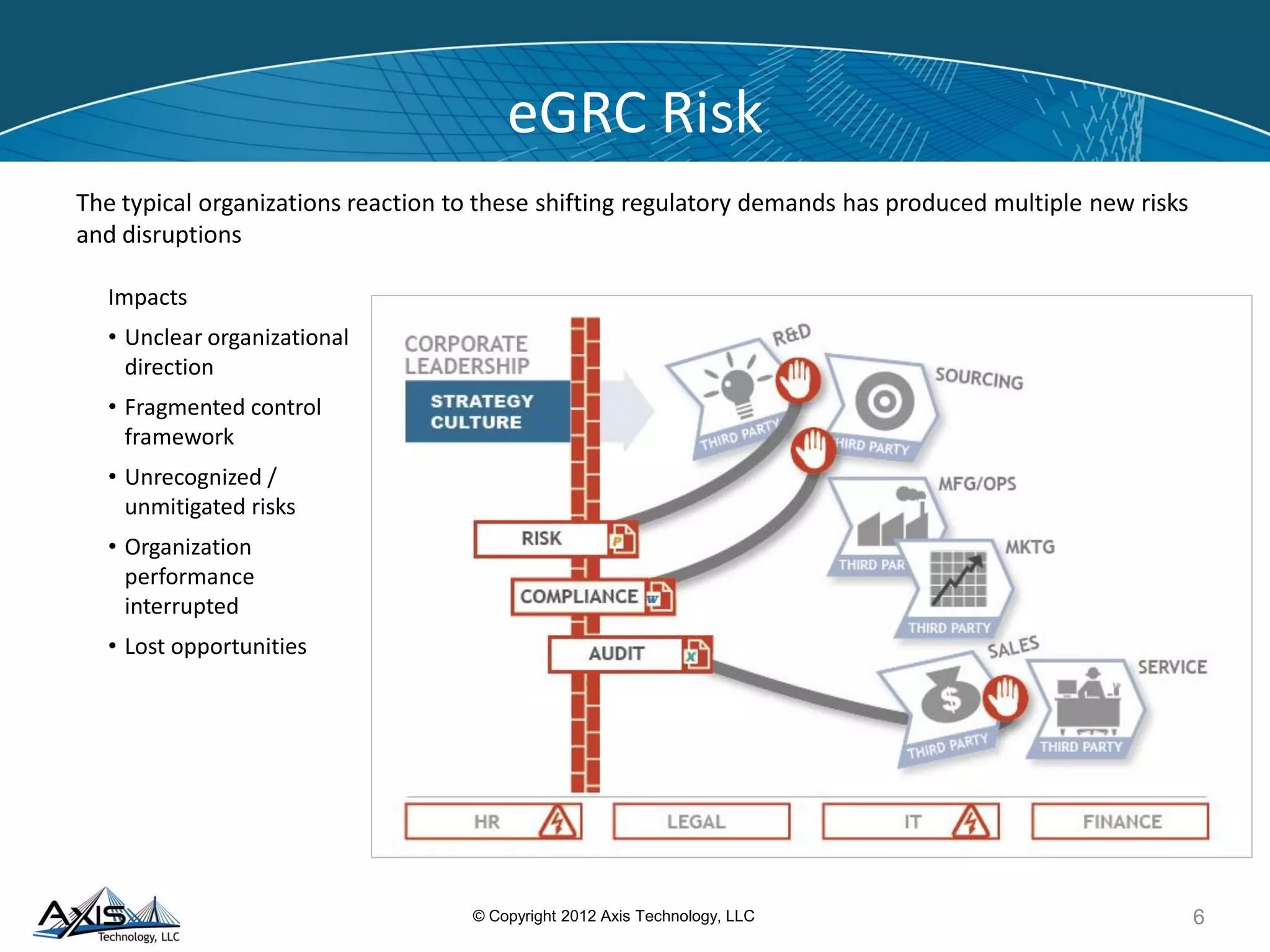 eGRC Risk

The typical organizations reaction to these shifting regulatory demands has produced multiple new risks and disruptions

Impacts

• Unclear organizational direction
• Fragmented control framework
• Unrecognized / unmitigated risks
• Organization performance interrupted
• Lost opportunities

CORPORATE LEADERSHIP

STRATEGY CULTURE

R&D

THIRD PARTY

SOURCING

HIRD PARTY

MFG/OPS

THIRD PAR

MKTG

THIRD PARTY

SALES

THIRD PARTY

SERVICE

THIRD PARTY

RISK

COMPLIANCE

AUDIT

HR

LEGAL

IT

FINANCE

AXIS Technology, LLC

© Copyright 2012 Axis Technology, LLC

6